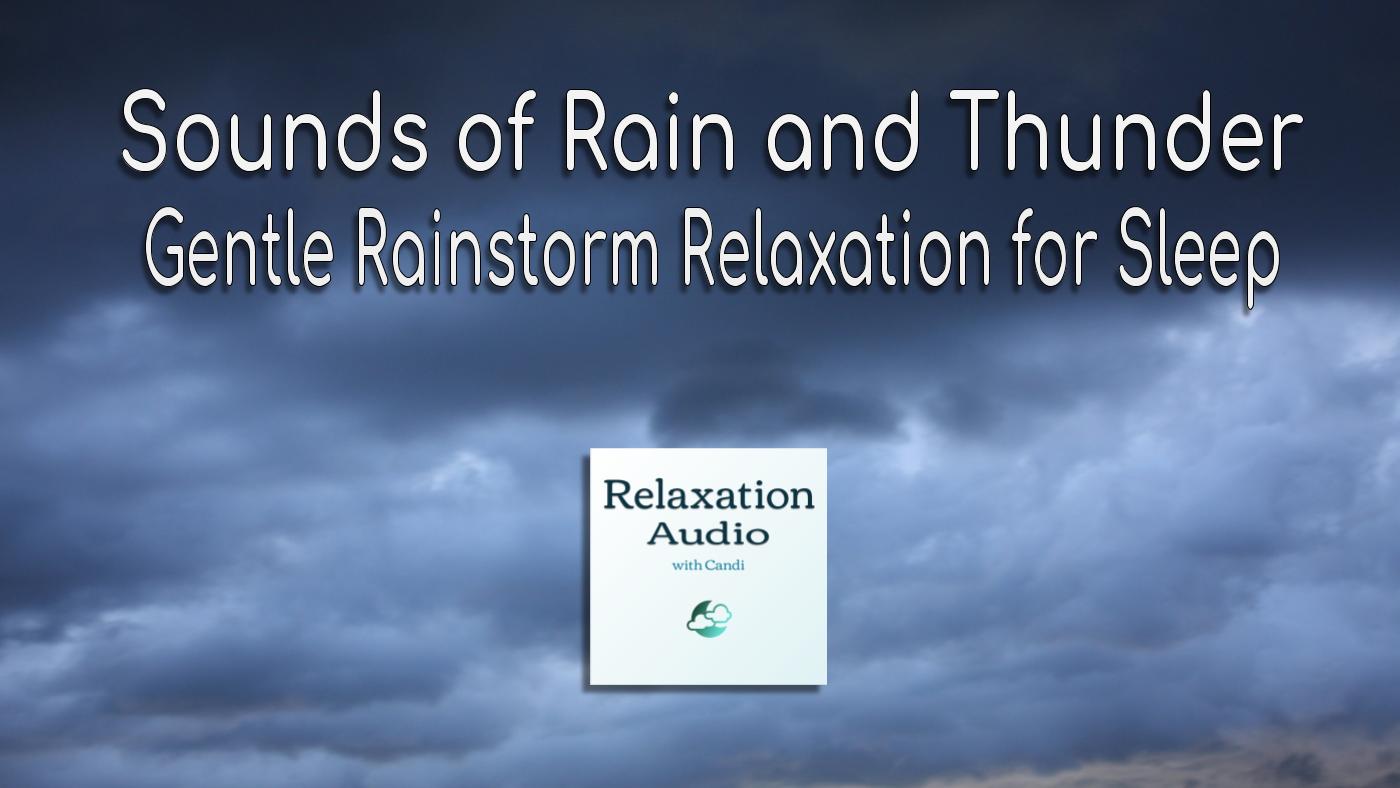 Sounds of Rain and Thunder
Gentle Rainstorm Relaxation for Sleep

Relaxation
Audio
with Candi